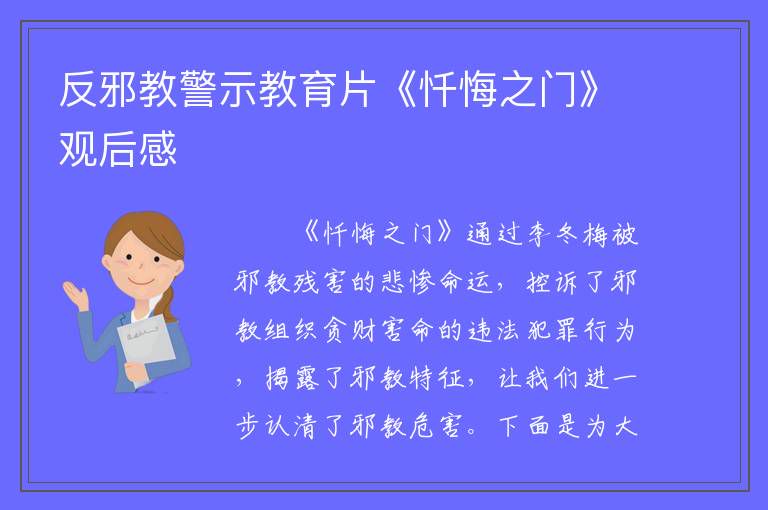 反邪教警示教育片《忏悔之门》观后感

《忏悔之门》通过李冬梅被邪教残害的悲惨命运，控诉了邪教组织贪财害命的违法犯罪行为，揭露了邪教特征，让我们进一步认清了邪教危害。下面是为大